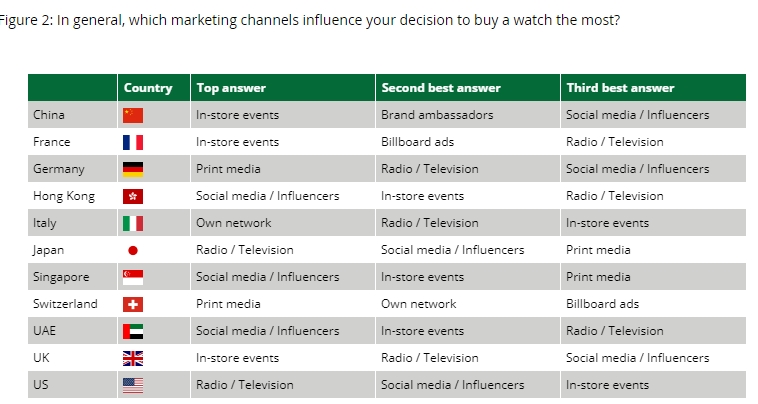 Figure 2: In general, which marketing channels influence your decision to buy a watch the most?

| | Country | Top answer | Second best answer | Third best answer |
|---|---|---|---|---|
| China | | In-store events | Brand ambassadors | Social media / Influencers |
| France | | In-store events | Billboard ads | Radio / Television |
| Germany | | Print media | Radio / Television | Social media / Influencers |
| Hong Kong | | Social media / Influencers | In-store events | Radio / Television |
| Italy | | Own network | Radio / Television | In-store events |
| Japan | | Radio / Television | Social media / Influencers | Print media |
| Singapore | | Social media / Influencers | In-store events | Print media |
| Switzerland | | Print media | Own network | Billboard ads |
| UAE | | Social media / Influencers | In-store events | Radio / Television |
| UK | | In-store events | Radio / Television | Social media / Influencers |
| US | | Radio / Television | Social media / Influencers | In-store events |